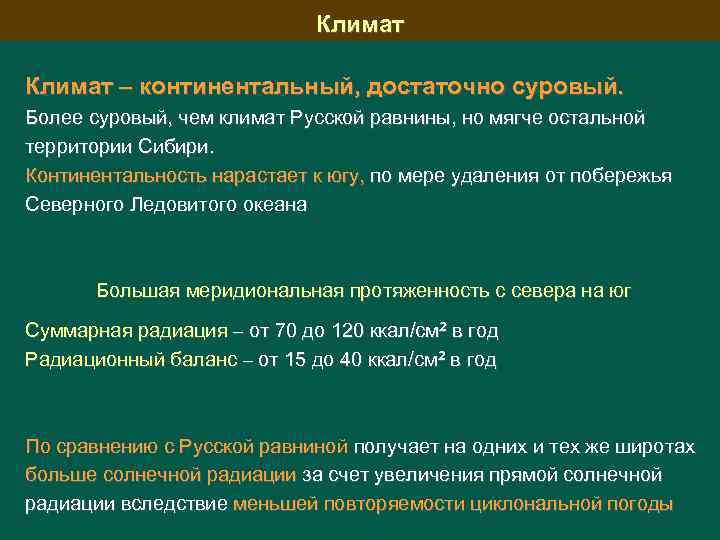 Климат

Климат – континентальный, достаточно суровый.
Более суровый, чем климат Русской равнины, но мягче остальной территории Сибири.
Континентальность нарастает к югу, по мере удаления от побережья Северного Ледовитого океана

Большая меридиональная протяженность с севера на юг

Суммарная радиация – от 70 до 120 ккал/см$^2$ в год
Радиационный баланс – от 15 до 40 ккал/см$^2$ в год

По сравнению с Русской равниной получает на одних и тех же широтах больше солнечной радиации за счет увеличения прямой солнечной радиации вследствие меньшей повторяемости циклональной погоды